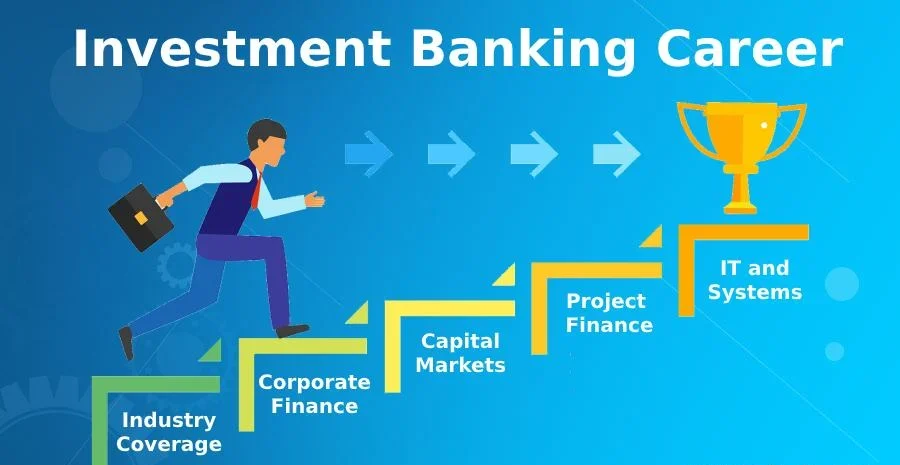 Investment Banking Career

Industry Coverage

Corporate Finance

Capital Markets

Project Finance

IT and Systems